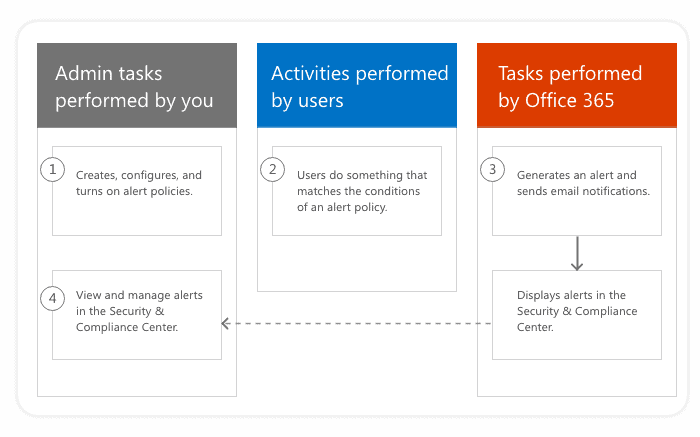 Admin tasks performed by you

1 Creates, configures, and turns on alert policies.

4 View and manage alerts in the Security & Compliance Center.

Activities performed by users

2 Users do something that matches the conditions of an alert policy.

Tasks performed by Office 365

3 Generates an alert and sends email notifications.

Displays alerts in the Security & Compliance Center.